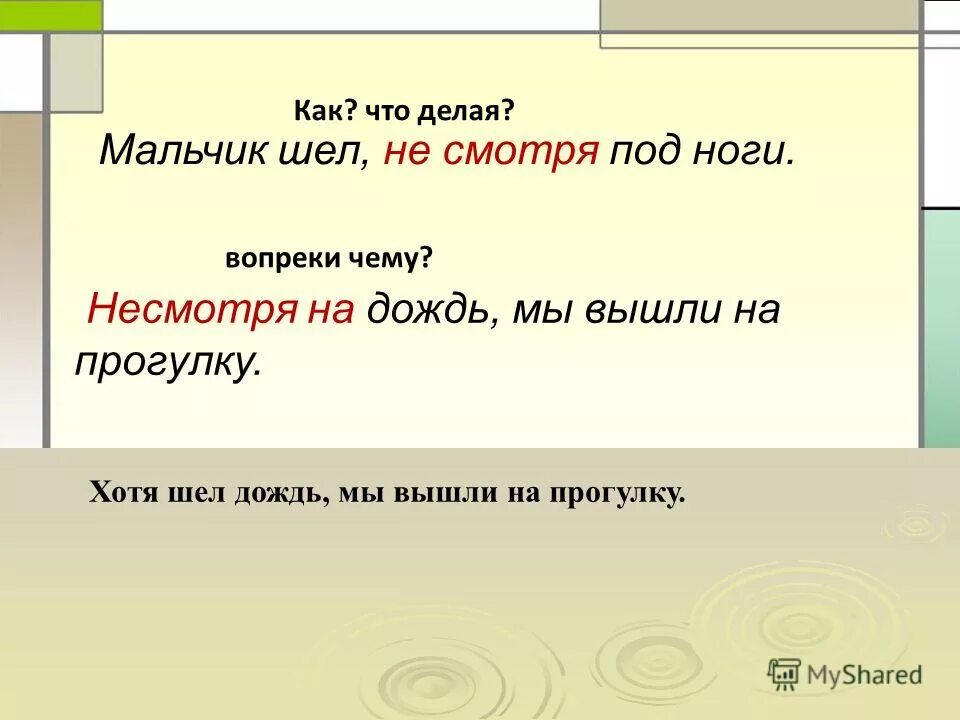 Как? что делая?

Мальчик шел, не смотря под ноги.

вопреки чему?

Несмотря на дождь, мы вышли на прогулку.

Хотя шел дождь, мы вышли на прогулку.

MyShared